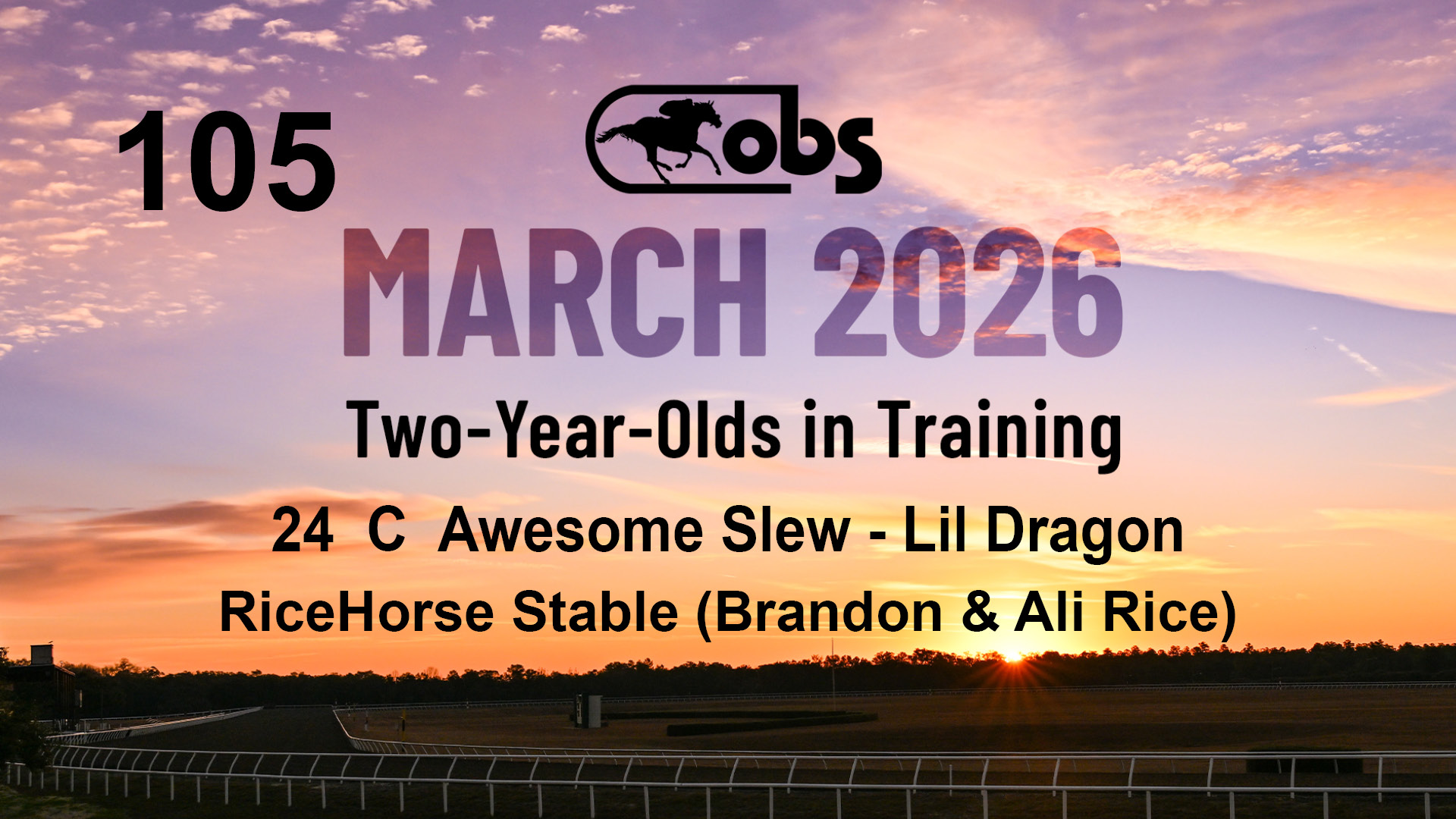 105

obs

MARCH 2026

Two-Year-Olds in Training

24 C Awesome Slew - Lil Dragon

RiceHorse Stable (Brandon & Ali Rice)